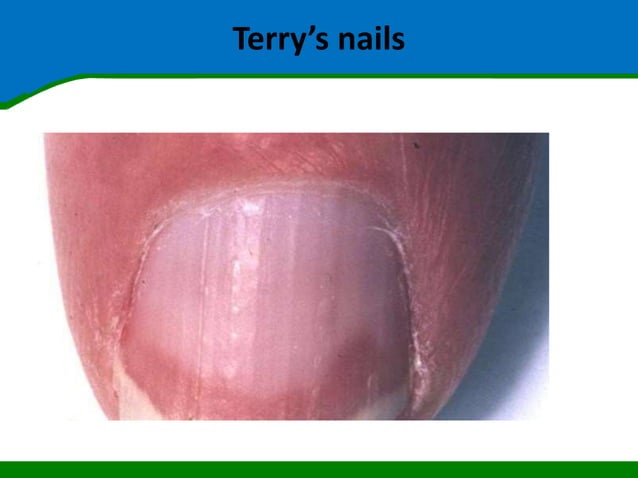 Terry’s nails